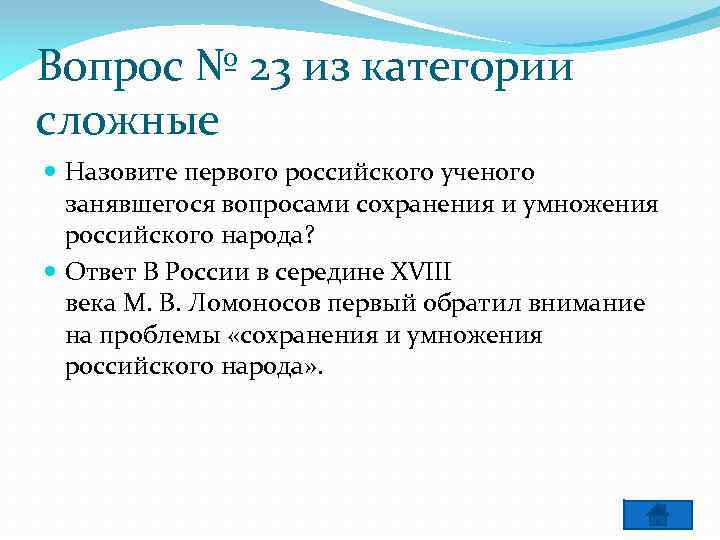 Вопрос № 23 из категории сложные

Назовите первого российского ученого занявшегося вопросами сохранения и умножения российского народа?

Ответ В России в середине XVIII века М. В. Ломоносов первый обратил внимание на проблемы «сохранения и умножения российского народа».